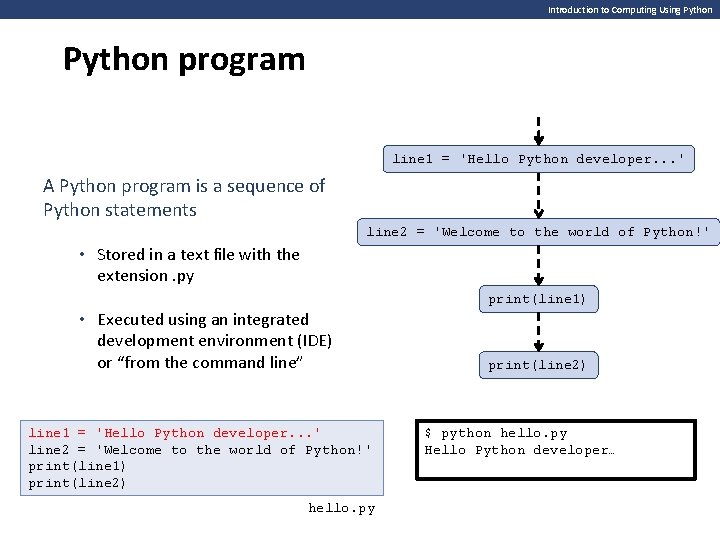 Introduction to Computing Using Python

Python program

A Python program is a sequence of Python statements

• Stored in a text file with the extension .py

• Executed using an integrated development environment (IDE) or “from the command line”

line1 = 'Hello Python developer...'

line2 = 'Welcome to the world of Python!'

print(line1)

print(line2)

line1 = 'Hello Python developer...'
line2 = 'Welcome to the world of Python!'
print(line1)
print(line2)

hello.py

$ python hello.py
Hello Python developer…